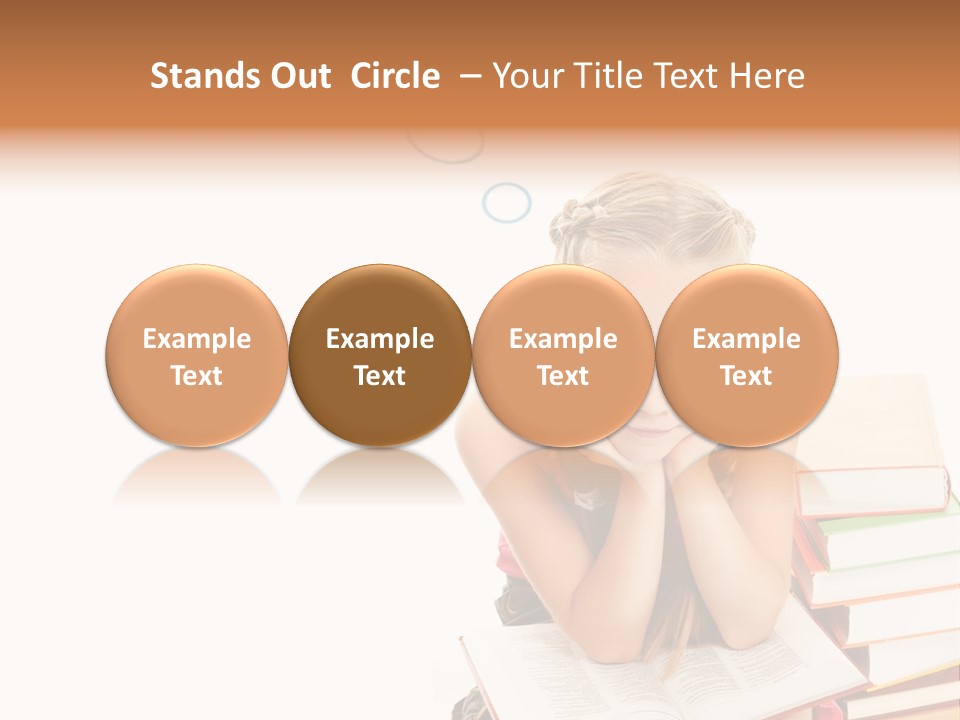 Stands Out Circle – Your Title Text Here

Example Text

Example Text

Example Text

Example Text